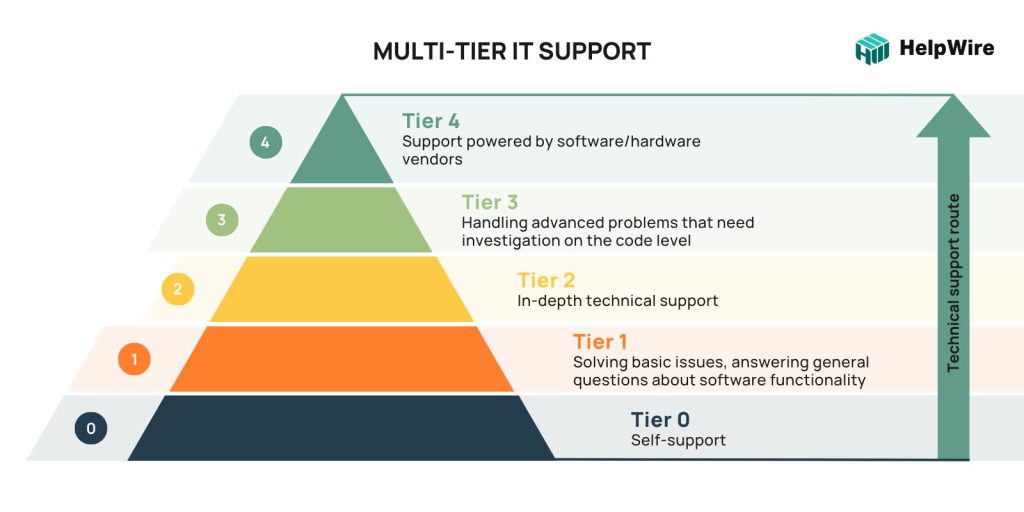 MULTI-TIER IT SUPPORT

HelpWire

4
Tier 4
Support powered by software/hardware vendors

3
Tier 3
Handling advanced problems that need investigation on the code level

2
Tier 2
In-depth technical support

1
Tier 1
Solving basic issues, answering general questions about software functionality

0
Tier 0
Self-support

Technical support route